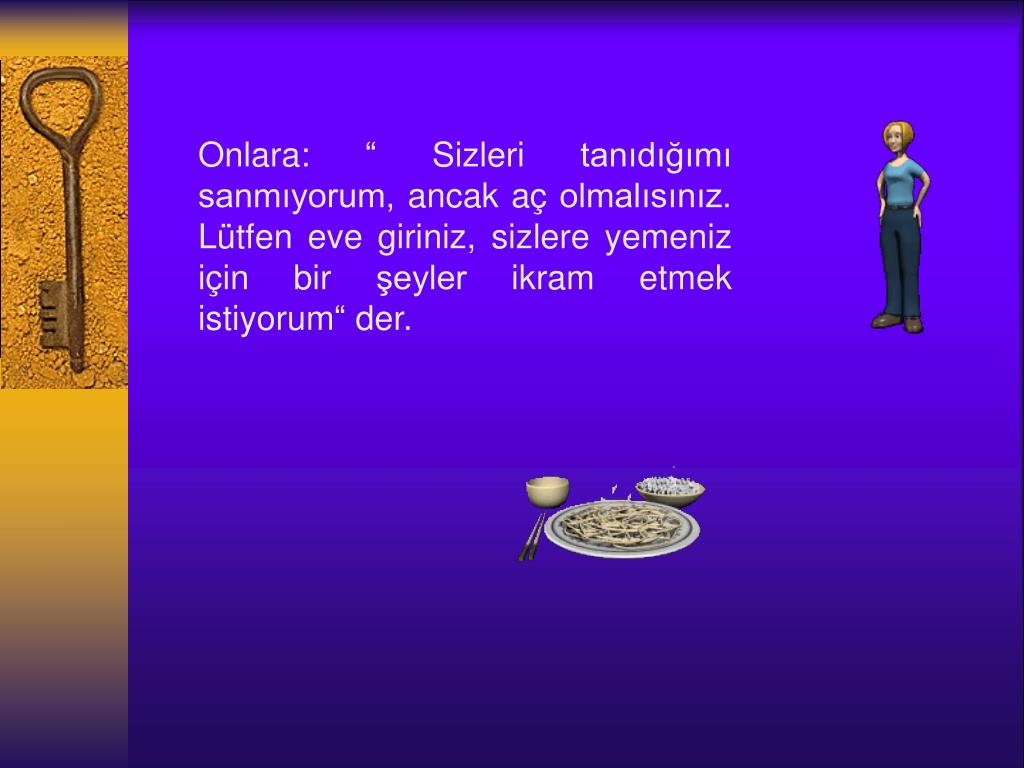 Onlara: “ Sizleri tanıdığımı sanmıyorum, ancak aç olmalısınız. Lütfen eve giriniz, sizlere yemeniz için bir şeyler ikram etmek istiyorum“ der.